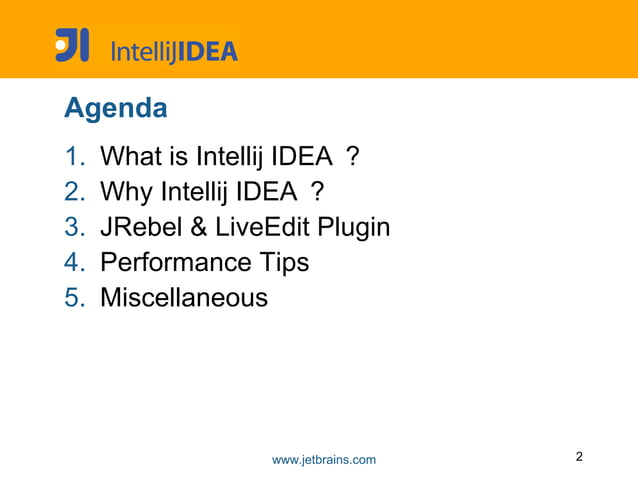 JI IntelliJIDEA

Agenda

1. What is Intellij IDEA ?
2. Why Intellij IDEA ?
3. JRebel & LiveEdit Plugin
4. Performance Tips
5. Miscellaneous

www.jetbrains.com

2